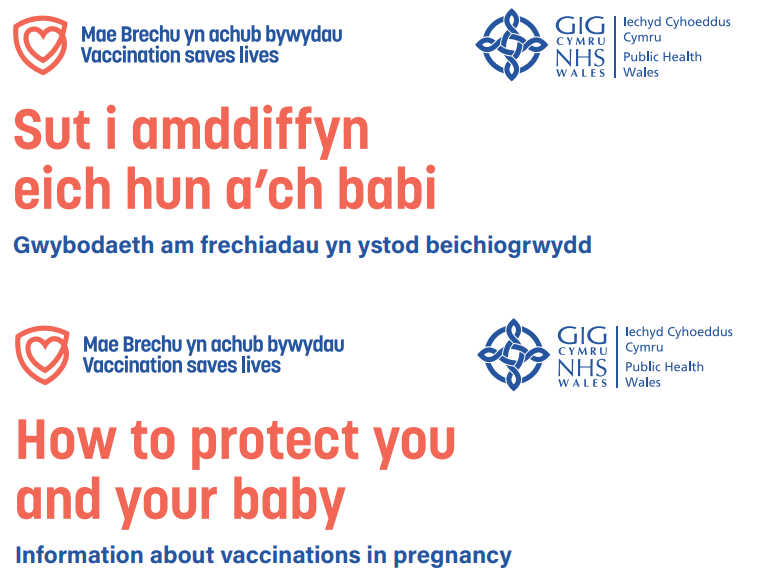 Mae Brechu yn achub bywydau
Vaccination saves lives

GIG CYMRU NHS WALES

Iechyd Cyhoeddus Cymru
Public Health Wales

Sut i amddiffyn eich hun a'ch babi

Gwybodaeth am frechiadau yn ystod beichiogrwydd

Mae Brechu yn achub bywydau
Vaccination saves lives

GIG CYMRU NHS WALES

Iechyd Cyhoeddus Cymru
Public Health Wales

How to protect you and your baby

Information about vaccinations in pregnancy